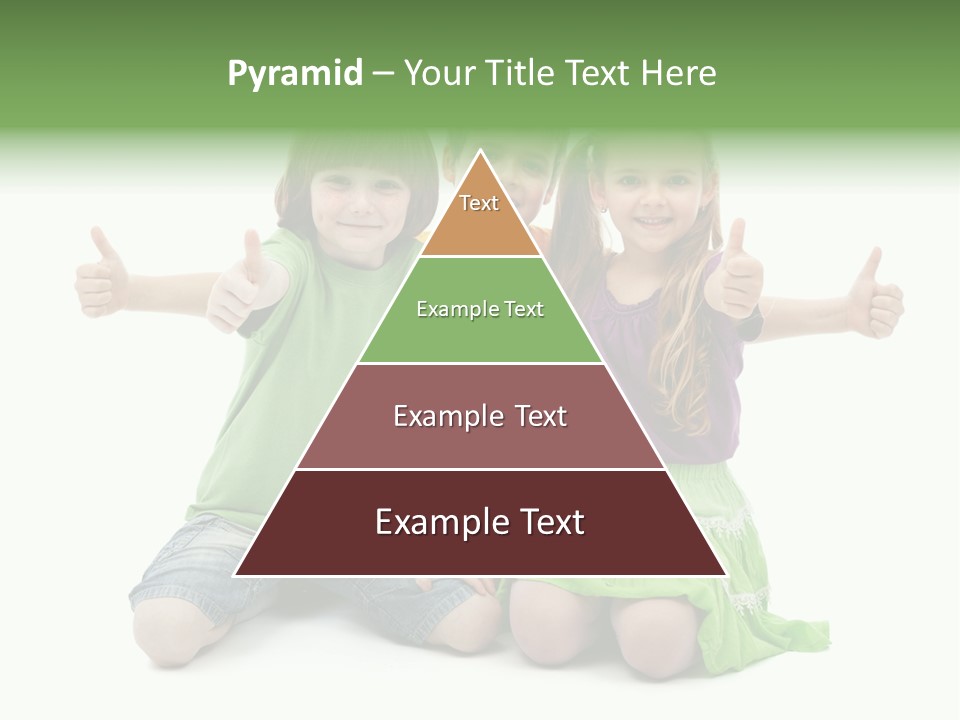 Pyramid – Your Title Text Here

Text

Example Text

Example Text

Example Text